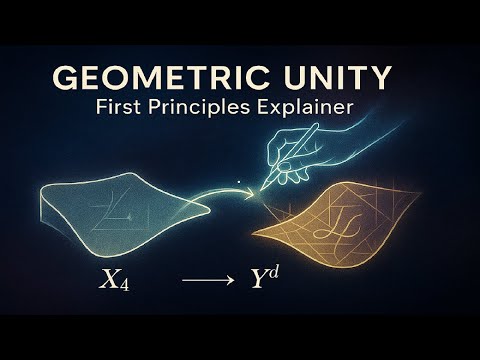 GEOMETRIC UNITY
First Principles Explainer

$X_4 \longrightarrow Y^d$